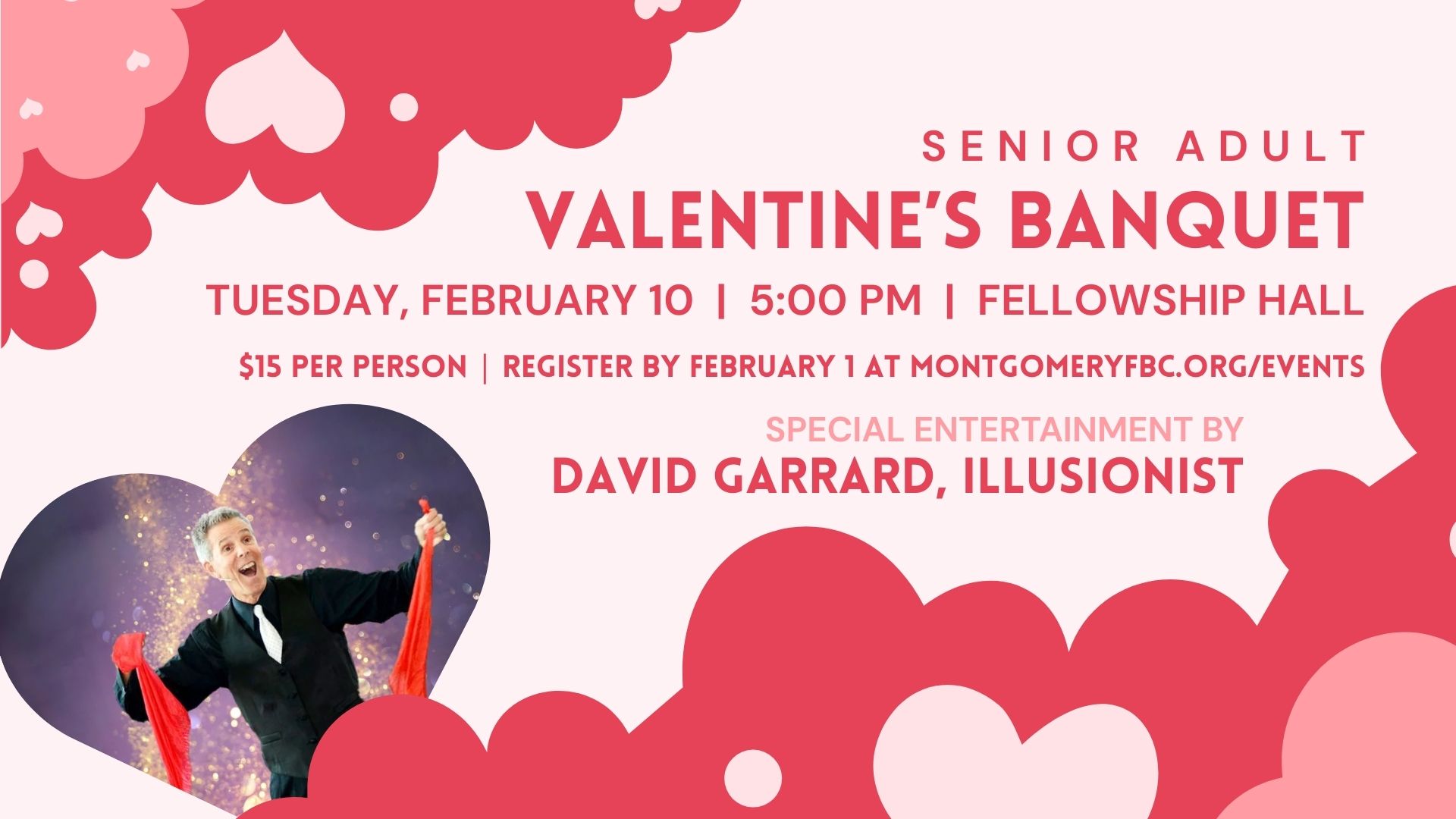 SENIOR ADULT
VALENTINE'S BANQUET
TUESDAY, FEBRUARY 10 | 5:00 PM | FELLOWSHIP HALL
$15 PER PERSON | REGISTER BY FEBRUARY 1 AT MONTGOMERYFBC.ORG/EVENTS

SPECIAL ENTERTAINMENT BY
DAVID GARRARD, ILLUSIONIST